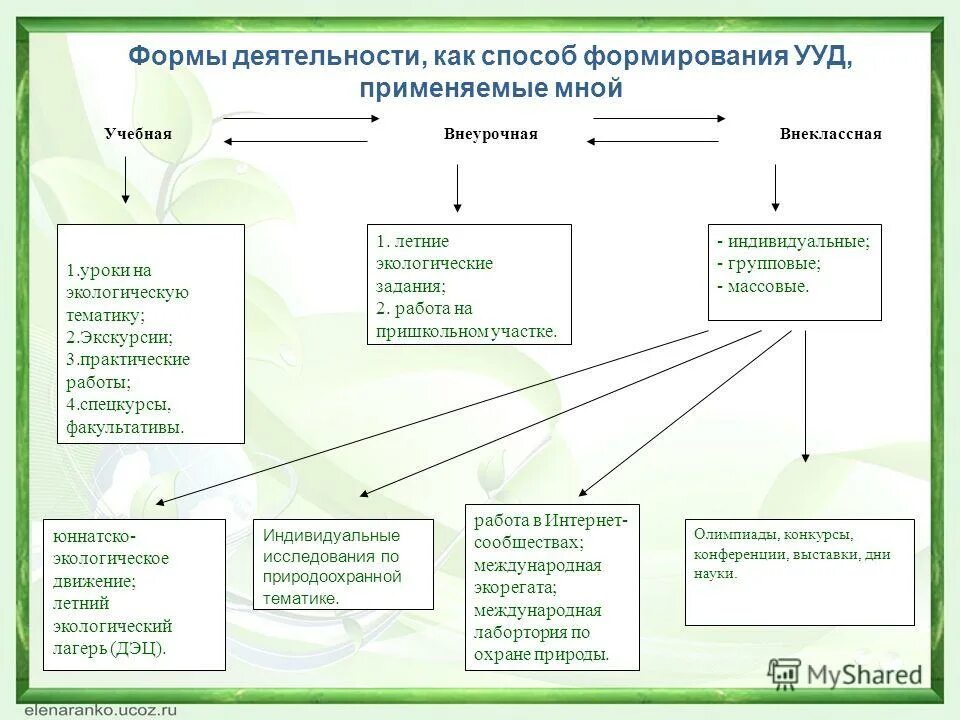 Формы деятельности, как способ формирования УУД, применяемые мной

Учебная

Внеурочная

Внеклассная

1.уроки на экологическую тематику;
2.Экскурсии;
3.практические работы;
4.спецкурсы, факультативы.

1. летние экологические задания;
2. работа на пришкольном участке.

- индивидуальные;
- групповые;
- массовые.

юннатско-экологическое движение; летний экологический лагерь (ДЭЦ).

Индивидуальные исследования по природоохранной тематике.

работа в Интернет-сообществах; международная экорегата; международная лаборатория по охране природы.

Олимпиады, конкурсы, конференции, выставки, дни науки.

MyShared

elenaranko.ucoz.ru